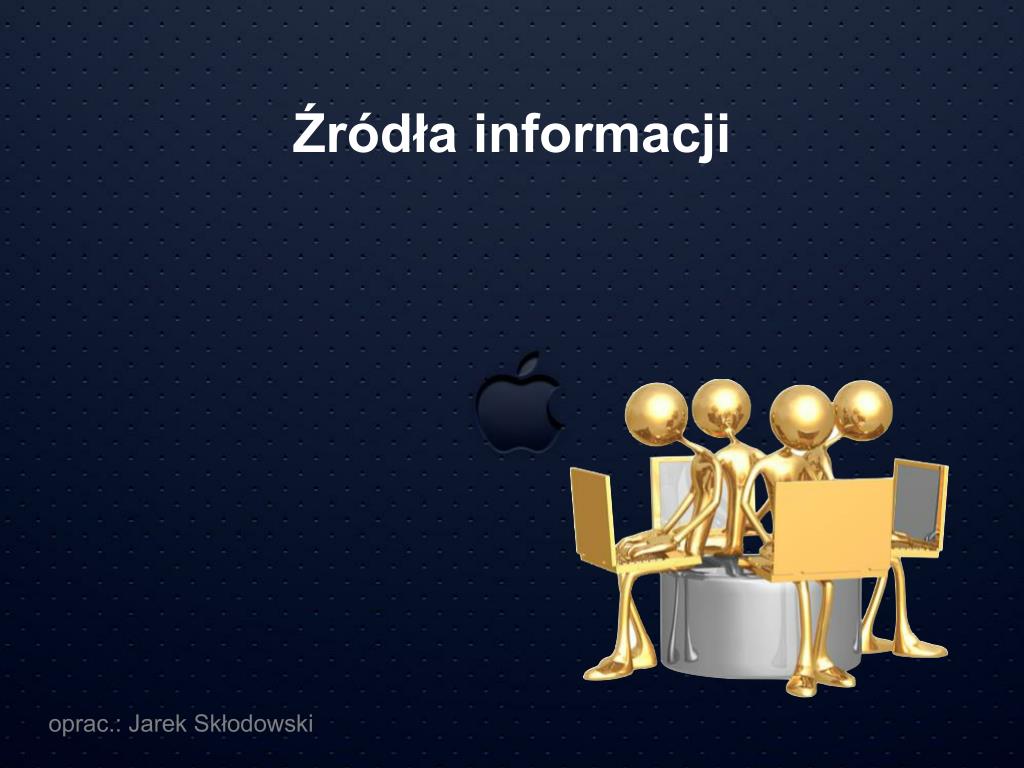 Źródła informacji

oprac.: Jarek Skłodowski